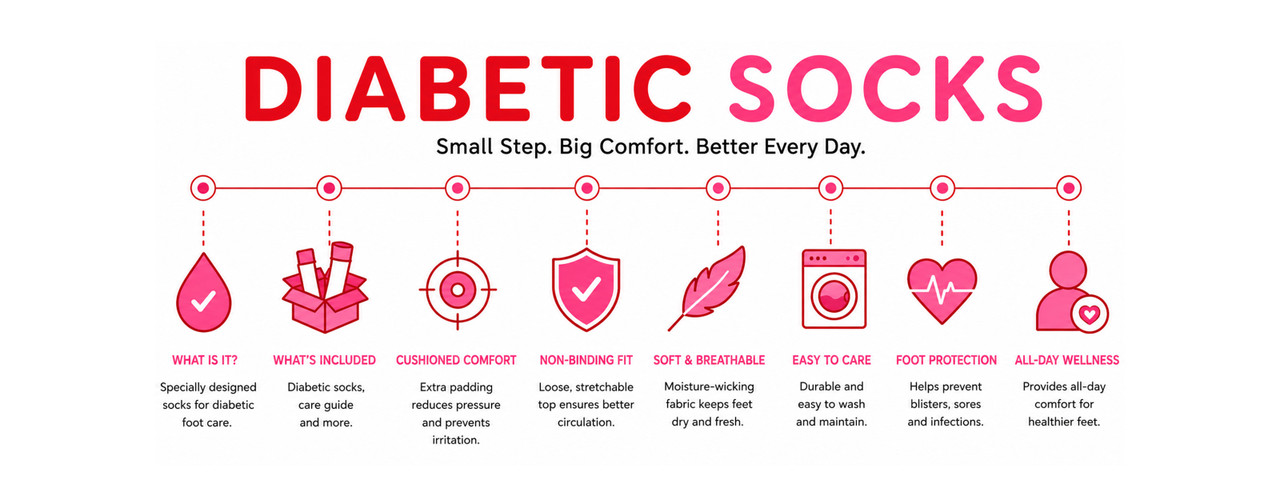 DIABETIC SOCKS

Small Step. Big Comfort. Better Every Day.

WHAT IS IT?
Specially designed socks for diabetic foot care.

WHAT'S INCLUDED
Diabetic socks, care guide and more.

CUSHIONED COMFORT
Extra padding reduces pressure and prevents irritation.

NON-BINDING FIT
Loose, stretchable top ensures better circulation.

SOFT & BREATHABLE
Moisture-wicking fabric keeps feet dry and fresh.

EASY TO CARE
Durable and easy to wash and maintain.

FOOT PROTECTION
Helps prevent blisters, sores and infections.

ALL-DAY WELLNESS
Provides all-day comfort for healthier feet.